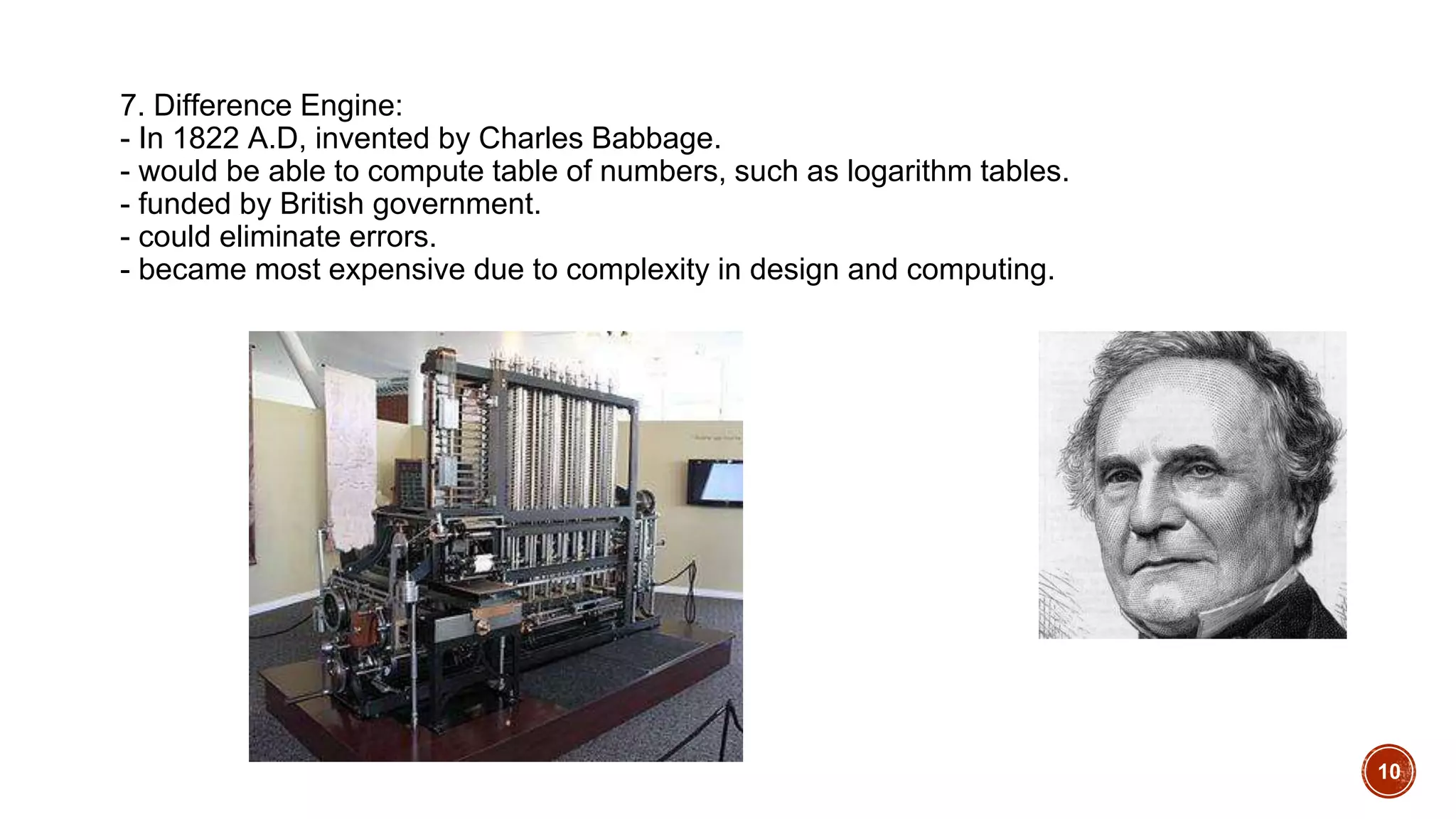 7. Difference Engine:
- In 1822 A.D, invented by Charles Babbage.
- would be able to compute table of numbers, such as logarithm tables.
- funded by British government.
- could eliminate errors.
- became most expensive due to complexity in design and computing.

10